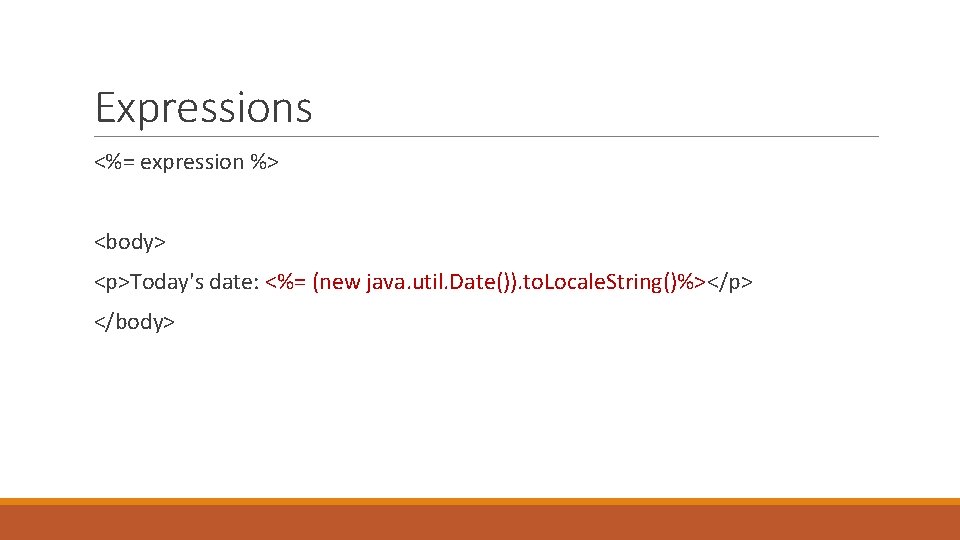 Expressions

<%= expression %>

<body>

<p>Today's date: <%= (new java.util.Date()).toLocaleString()%></p>

</body>